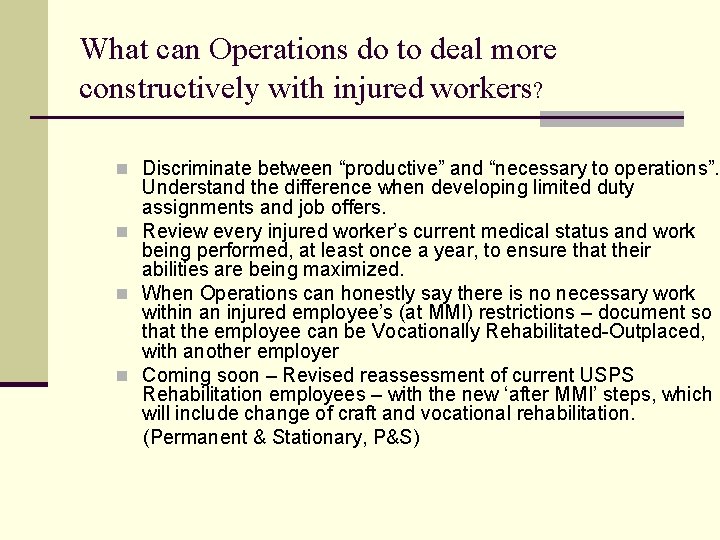 What can Operations do to deal more constructively with injured workers?

Discriminate between “productive” and “necessary to operations”. Understand the difference when developing limited duty assignments and job offers.

Review every injured worker’s current medical status and work being performed, at least once a year, to ensure that their abilities are being maximized.

When Operations can honestly say there is no necessary work within an injured employee’s (at MMI) restrictions – document so that the employee can be Vocationally Rehabilitated-Outplaced, with another employer

Coming soon – Revised reassessment of current USPS Rehabilitation employees – with the new ‘after MMI’ steps, which will include change of craft and vocational rehabilitation.
(Permanent & Stationary, P&S)